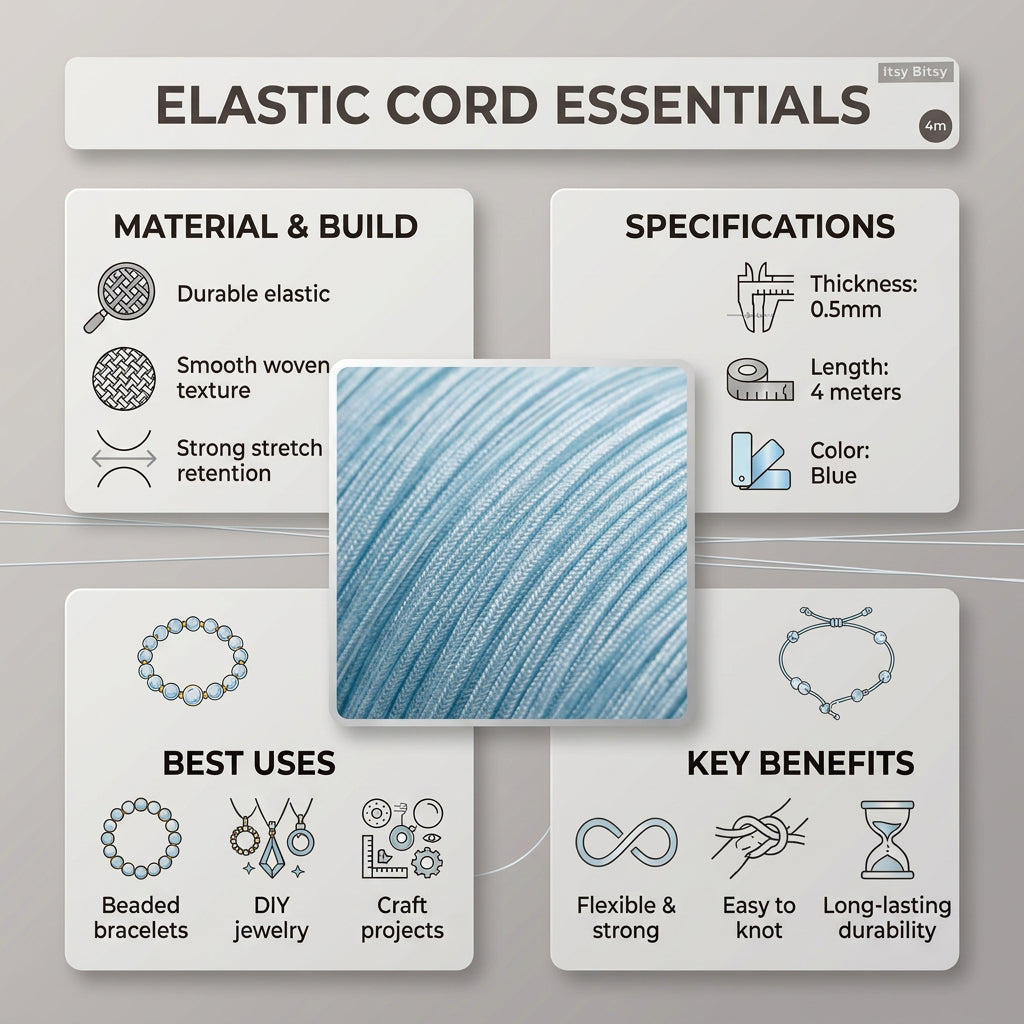 ELASTIC CORD ESSENTIALS

Itsy Bitsy

4m

MATERIAL & BUILD

Durable elastic

Smooth woven texture

Strong stretch retention

SPECIFICATIONS

Thickness: 0.5mm

Length: 4 meters

Color: Blue

BEST USES

Beaded bracelets

DIY jewelry

Craft projects

KEY BENEFITS

Flexible & strong

Easy to knot

Long-lasting durability